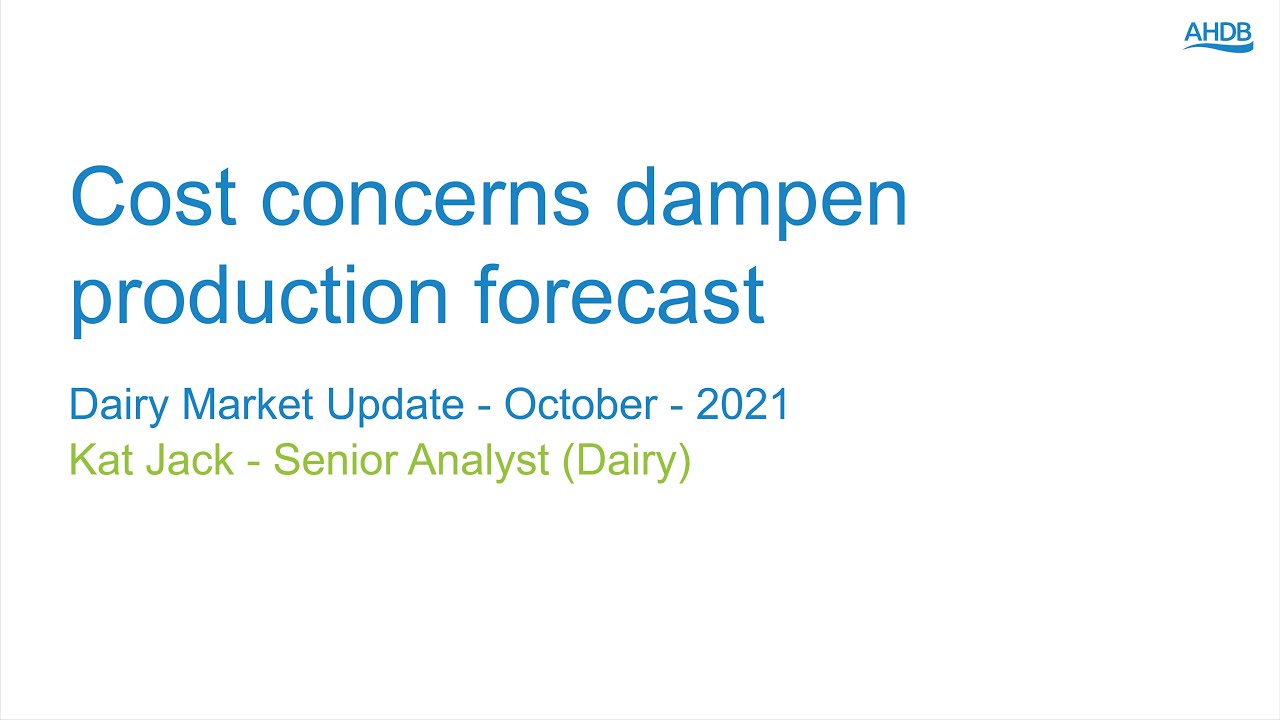 AHDB

Cost concerns dampen production forecast

Dairy Market Update - October - 2021
Kat Jack - Senior Analyst (Dairy)